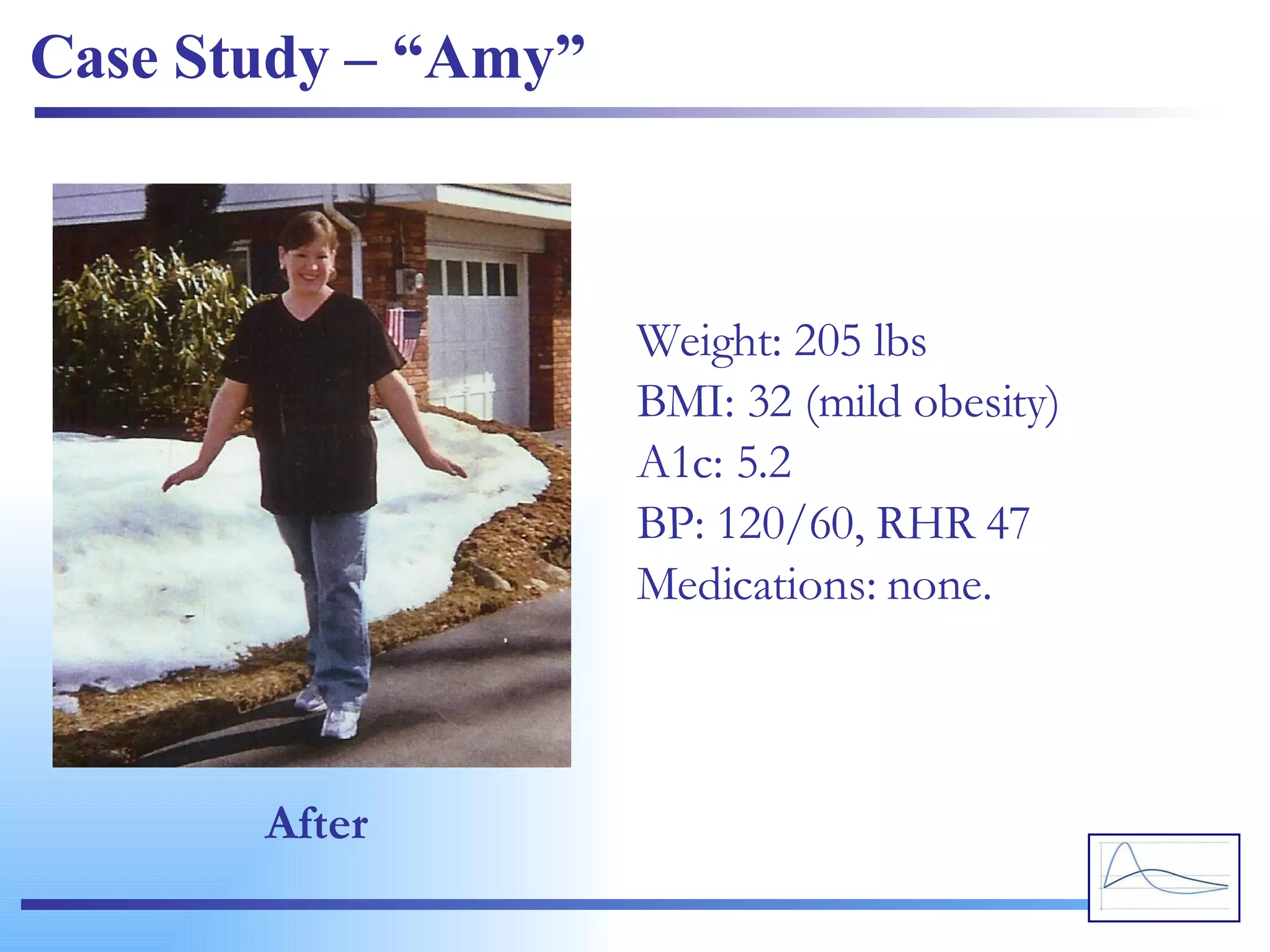 Case Study – “Amy”

Weight: 205 lbs
BMI: 32 (mild obesity)
A1c: 5.2
BP: 120/60, RHR 47
Medications: none.

After